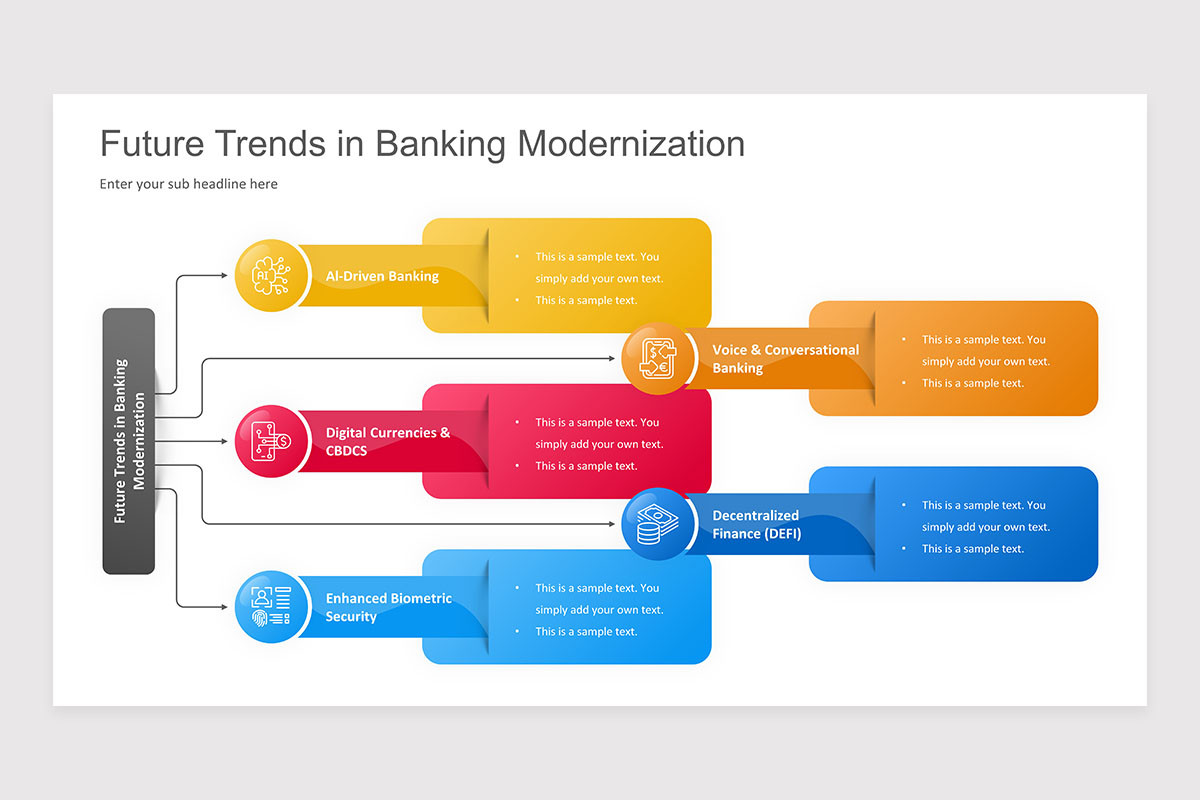 Future Trends in Banking Modernization

Enter your sub headline here

Future Trends in Banking Modernization

AI

AI-Driven Banking

- This is a sample text. You simply add your own text.
- This is a sample text.

Voice & Conversational Banking

- This is a sample text. You simply add your own text.
- This is a sample text.

Digital Currencies & CBDCS

- This is a sample text. You simply add your own text.
- This is a sample text.

Decentralized Finance (DEFI)

- This is a sample text. You simply add your own text.
- This is a sample text.

Enhanced Biometric Security

- This is a sample text. You simply add your own text.
- This is a sample text.